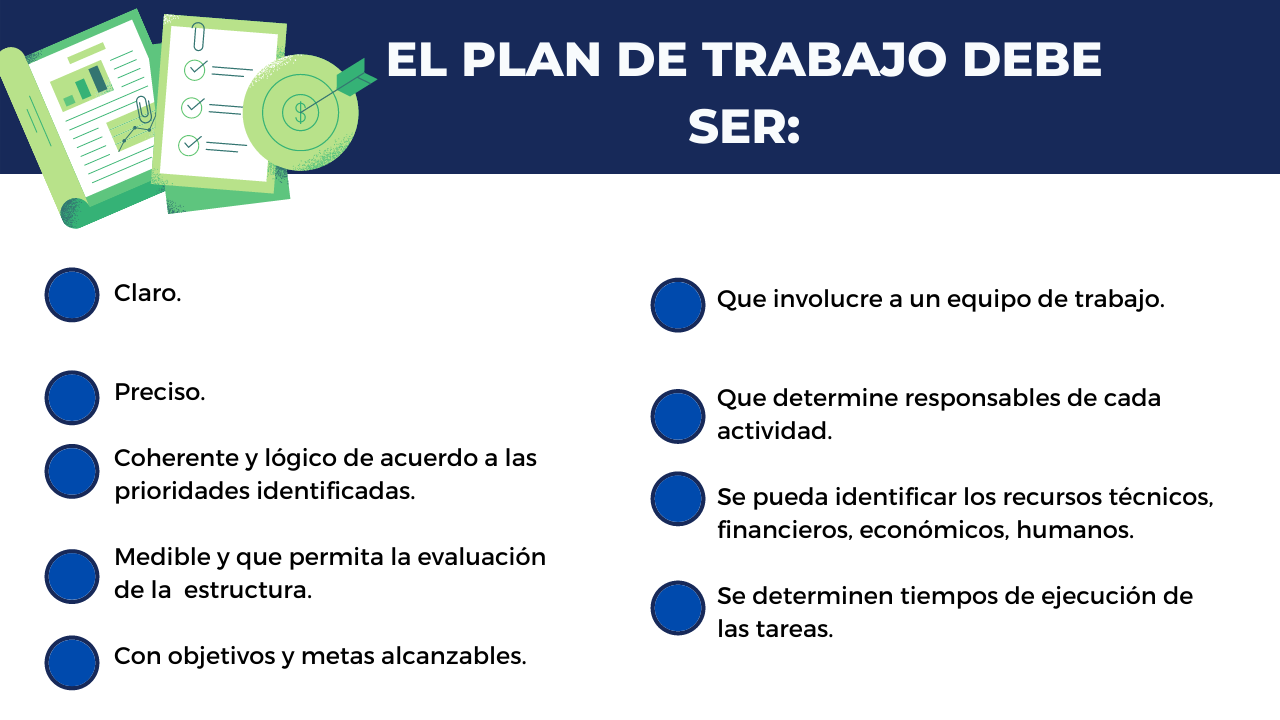 EL PLAN DE TRABAJO DEBE SER:

$

Claro.

Preciso.

Coherente y lógico de acuerdo a las prioridades identificadas.

Medible y que permita la evaluación de la estructura.

Con objetivos y metas alcanzables.

Que involucre a un equipo de trabajo.

Que determine responsables de cada actividad.

Se pueda identificar los recursos técnicos, financieros, económicos, humanos.

Se determinen tiempos de ejecución de las tareas.